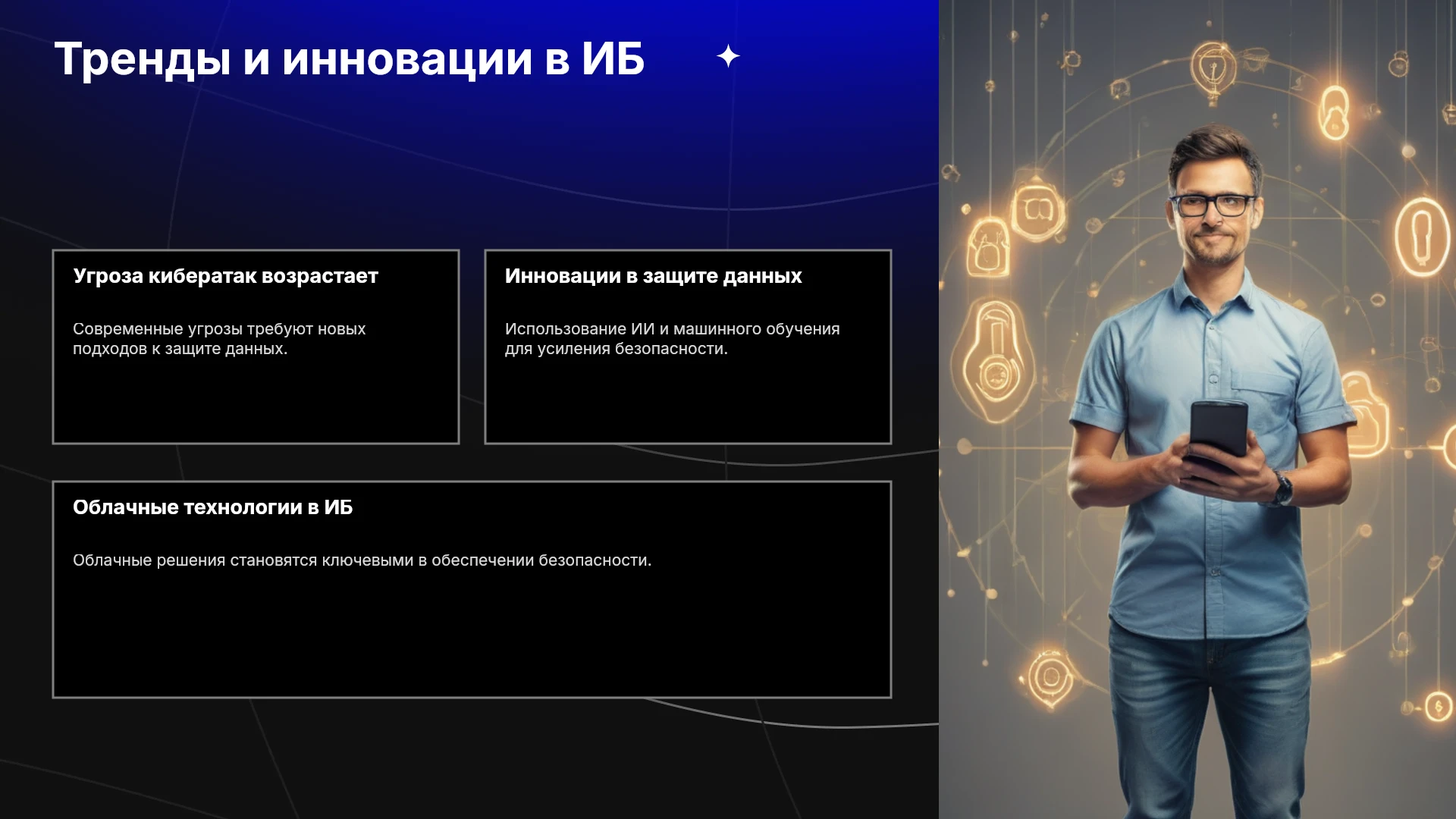 Тренды и инновации в ИБ

Угроза кибератак возрастает

Современные угрозы требуют новых подходов к защите данных.

Инновации в защите данных

Использование ИИ и машинного обучения для усиления безопасности.

Облачные технологии в ИБ

Облачные решения становятся ключевыми в обеспечении безопасности.